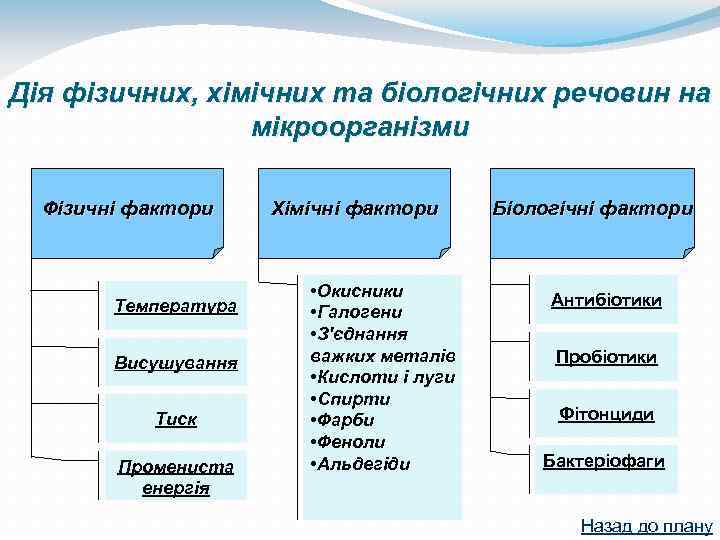 Дія фізичних, хімічних та біологічних речовин на мікроорганізми

Фізичні фактори

Температура

Висушування

Тиск

Промениста енергія

Хімічні фактори

•Окисники
•Галогени
•З'єднання важких металів
•Кислоти і луги
•Спирти
•Фарби
•Феноли
•Альдегіди

Біологічні фактори

Антибіотики

Пробіотики

Фітонциди

Бактеріофаги

Назад до плану